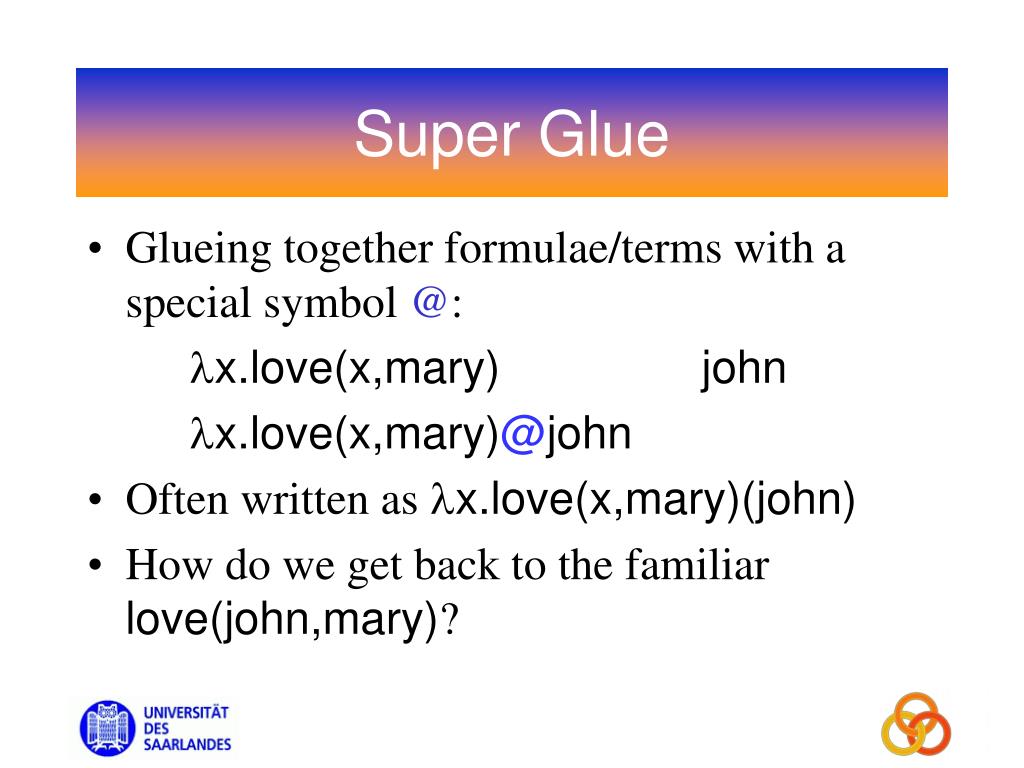 Super Glue

• Glueing together formulae/terms with a special symbol @:

$\lambda$x.love(x,mary)          john

$\lambda$x.love(x,mary)@john

• Often written as $\lambda$x.love(x,mary)(john)

• How do we get back to the familiar love(john,mary)?

UNIVERSITÄT DES SAARLANDES